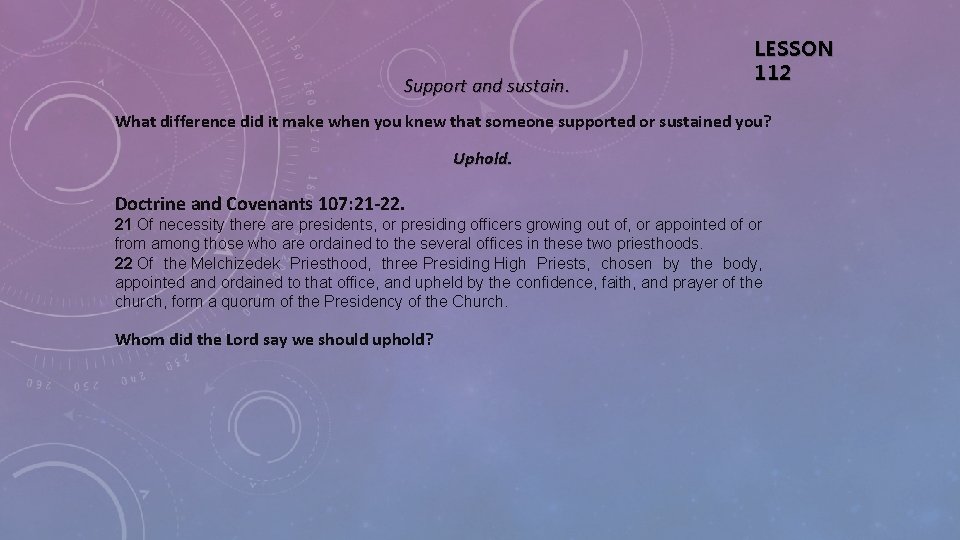 LESSON 112

Support and sustain.

What difference did it make when you knew that someone supported or sustained you?

Uphold.

Doctrine and Covenants 107:21-22.
21 Of necessity there are presidents, or presiding officers growing out of, or appointed of or from among those who are ordained to the several offices in these two priesthoods.
22 Of the Melchizedek Priesthood, three Presiding High Priests, chosen by the body, appointed and ordained to that office, and upheld by the confidence, faith, and prayer of the church, form a quorum of the Presidency of the Church.

Whom did the Lord say we should uphold?